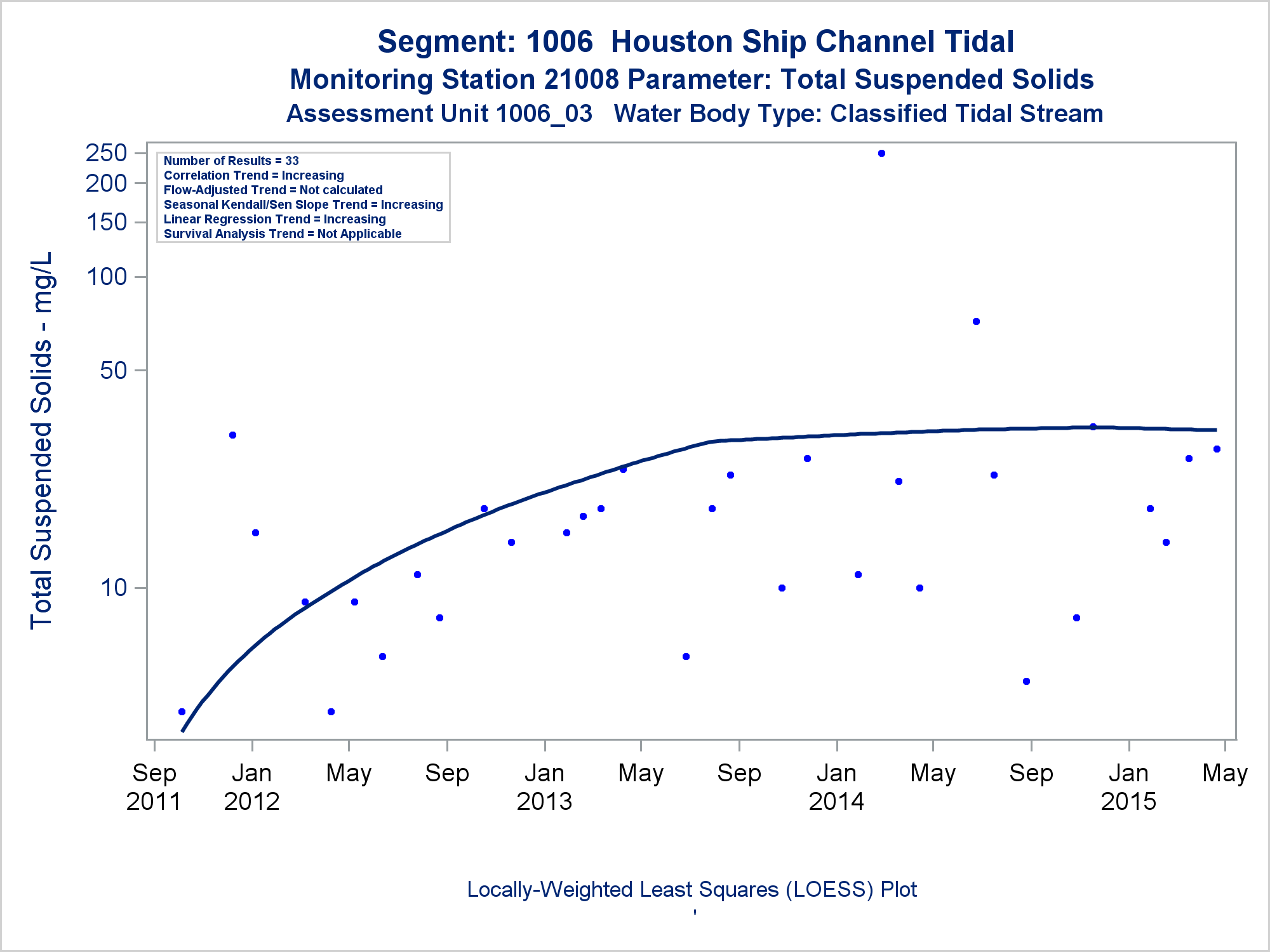 Segment: 1006 Houston Ship Channel Tidal
Monitoring Station 21008 Parameter: Total Suspended Solids
Assessment Unit 1006_03 Water Body Type: Classified Tidal Stream

Number of Results = 33
Correlation Trend = Increasing
Flow-Adjusted Trend = Not calculated
Seasonal Kendall/Sen Slope Trend = Increasing
Linear Regression Trend = Increasing
Survival Analysis Trend = Not Applicable

Total Suspended Solids - mg/L

250
200
150
100
50
10

Sep 2011
Jan 2012
May
Sep
Jan 2013
May
Sep
Jan 2014
May
Sep
Jan 2015
May

Locally-Weighted Least Squares (LOESS) Plot
'